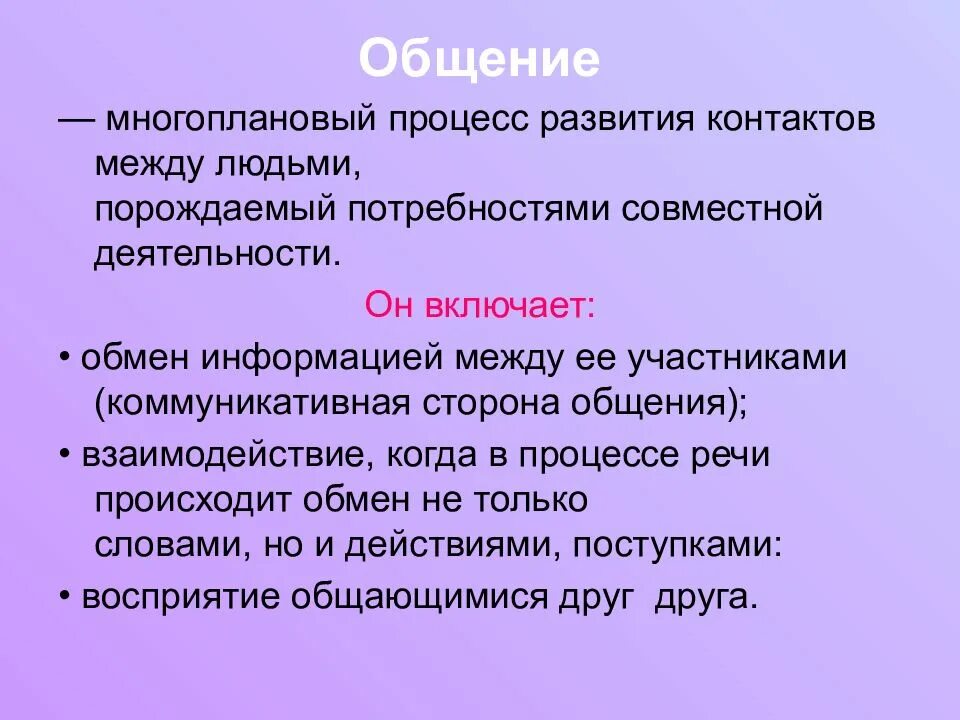 Общение

— многоплановый процесс развития контактов между людьми, порождаемый потребностями совместной деятельности.

Он включает:

• обмен информацией между ее участниками (коммуникативная сторона общения);

• взаимодействие, когда в процессе речи происходит обмен не только словами, но и действиями, поступками:

• восприятие общающимися друг друга.